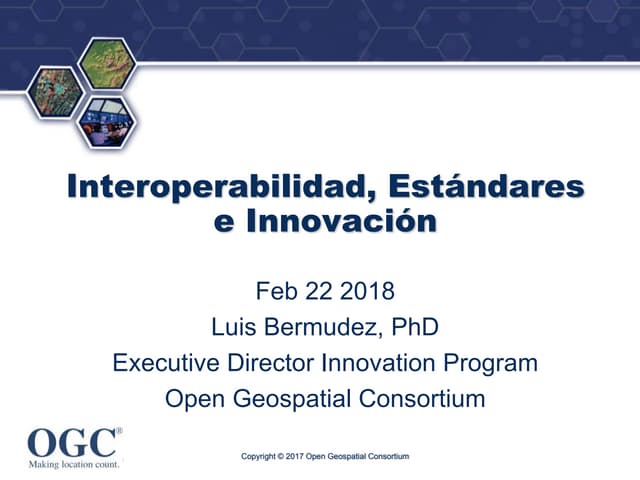 Interoperabilidad, Estándares e Innovación

Feb 22 2018
Luis Bermudez, PhD
Executive Director Innovation Program
Open Geospatial Consortium

OGC®
Making location count.

Copyright © 2017 Open Geospatial Consortium